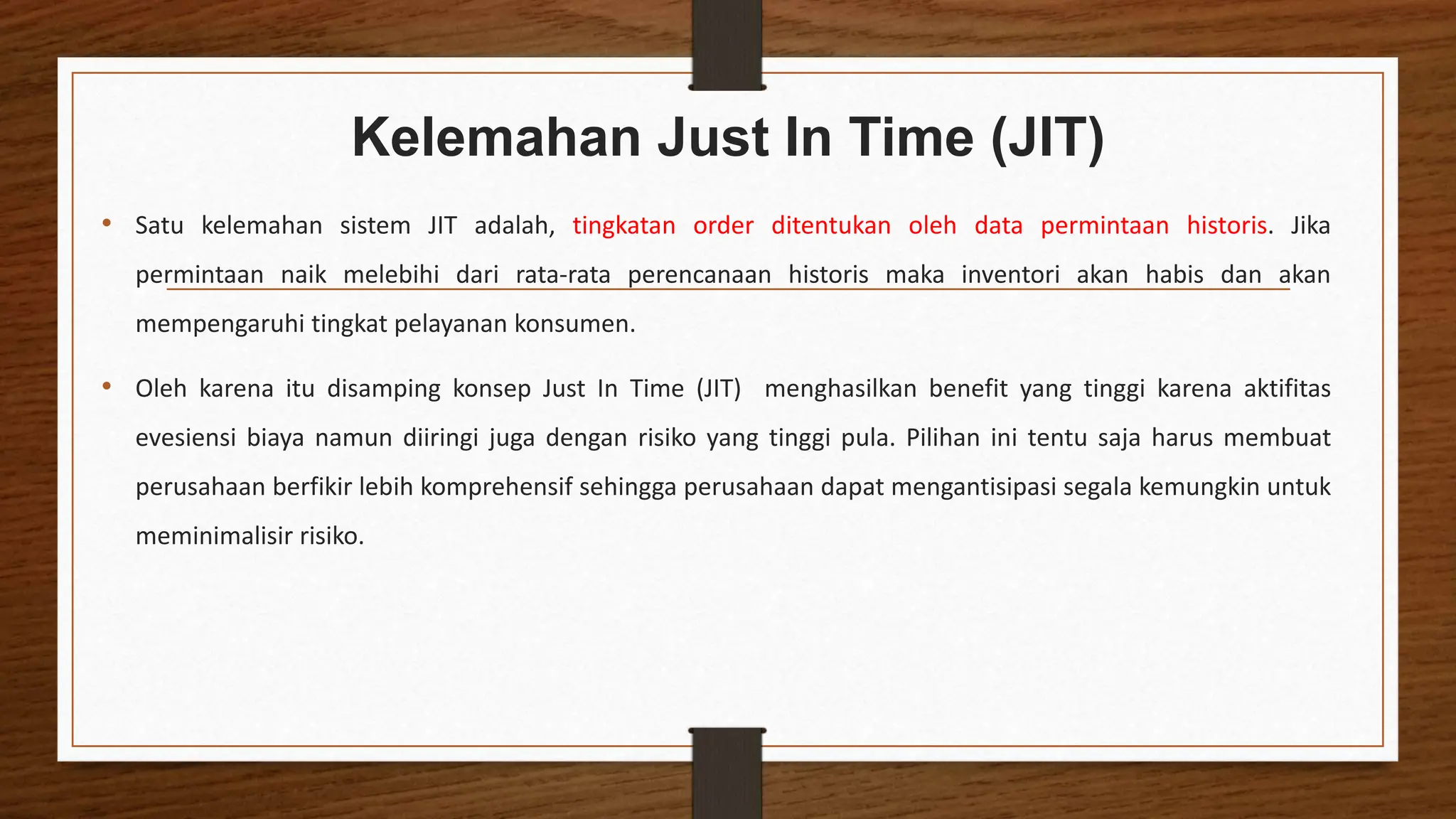 Kelemahan Just In Time (JIT)

• Satu kelemahan sistem JIT adalah, tingkatan order ditentukan oleh data permintaan historis. Jika permintaan naik melebihi dari rata-rata perencanaan historis maka inventori akan habis dan akan mempengaruhi tingkat pelayanan konsumen.

• Oleh karena itu disamping konsep Just In Time (JIT) menghasilkan benefit yang tinggi karena aktifitas evesiensi biaya namun diiringi juga dengan risiko yang tinggi pula. Pilihan ini tentu saja harus membuat perusahaan berfikir lebih komprehensif sehingga perusahaan dapat mengantisipasi segala kemungkin untuk meminimalisir risiko.